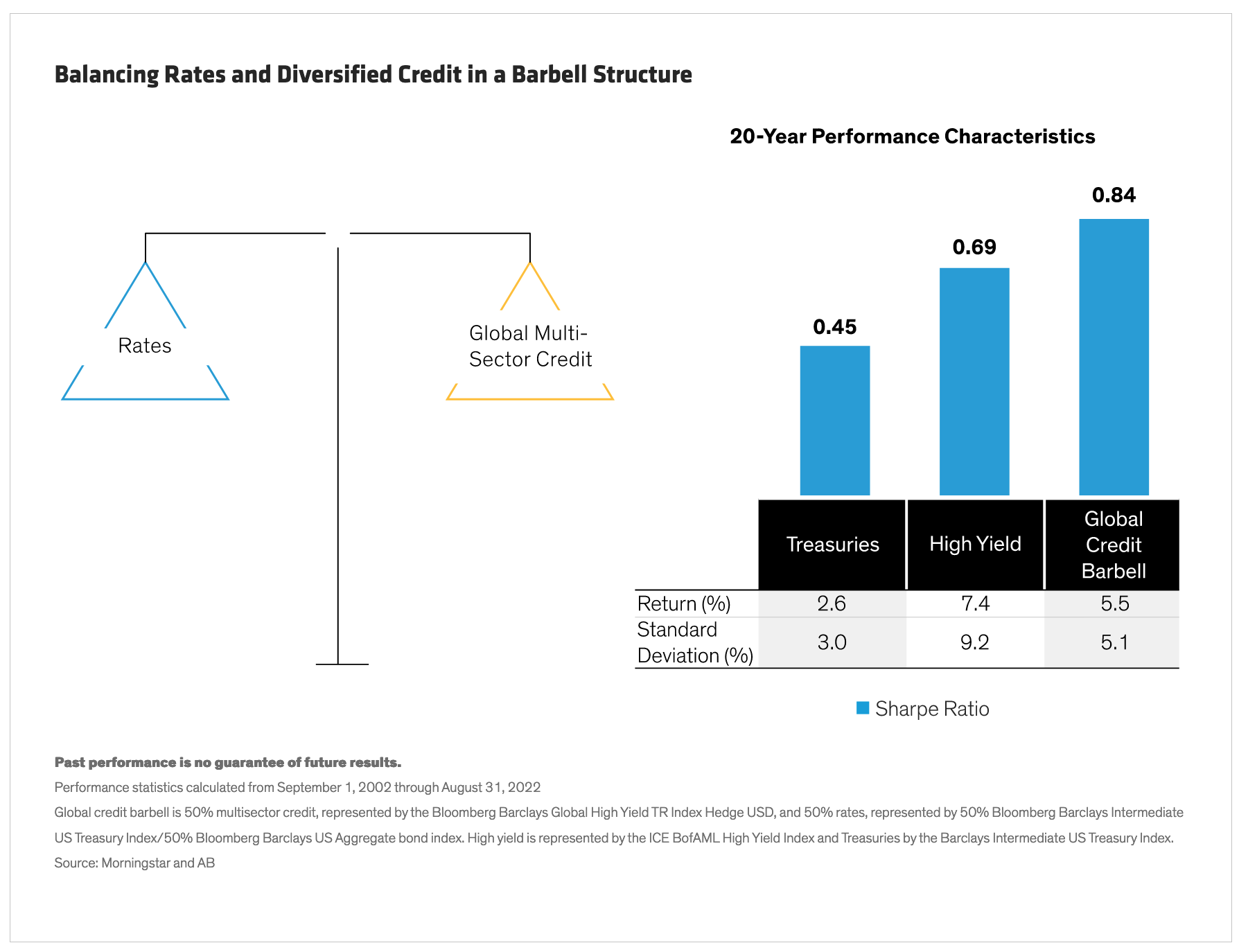 Balancing Rates and Diversified Credit in a Barbell Structure

Rates

Global Multi-Sector Credit

20-Year Performance Characteristics

0.45

0.69

0.84

| | Treasuries | High Yield | Global Credit Barbell |
|---|---|---|---|
| Return (%) | 2.6 | 7.4 | 5.5 |
| Standard Deviation (%) | 3.0 | 9.2 | 5.1 |

Sharpe Ratio

Past performance is no guarantee of future results.

Performance statistics calculated from September 1, 2002 through August 31, 2022

Global credit barbell is 50% multisector credit, represented by the Bloomberg Barclays Global High Yield TR Index Hedge USD, and 50% rates, represented by 50% Bloomberg Barclays Intermediate US Treasury Index/50% Bloomberg Barclays US Aggregate bond index. High yield is represented by the ICE BofAML High Yield Index and Treasuries by the Barclays Intermediate US Treasury Index.

Source: Morningstar and AB